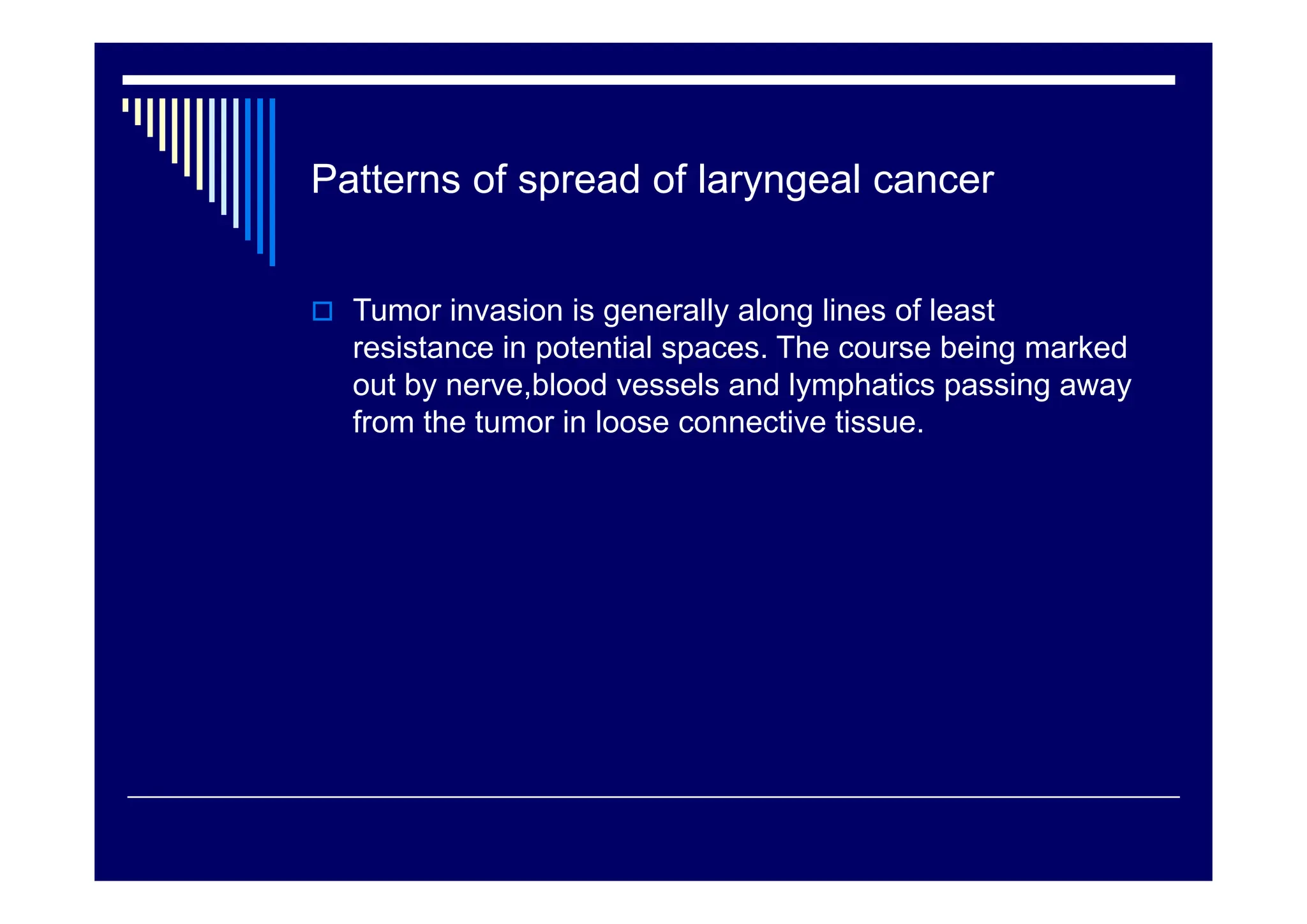 Patterns of spread of laryngeal cancer

Tumor invasion is generally along lines of least resistance in potential spaces. The course being marked out by nerve,blood vessels and lymphatics passing away from the tumor in loose connective tissue.